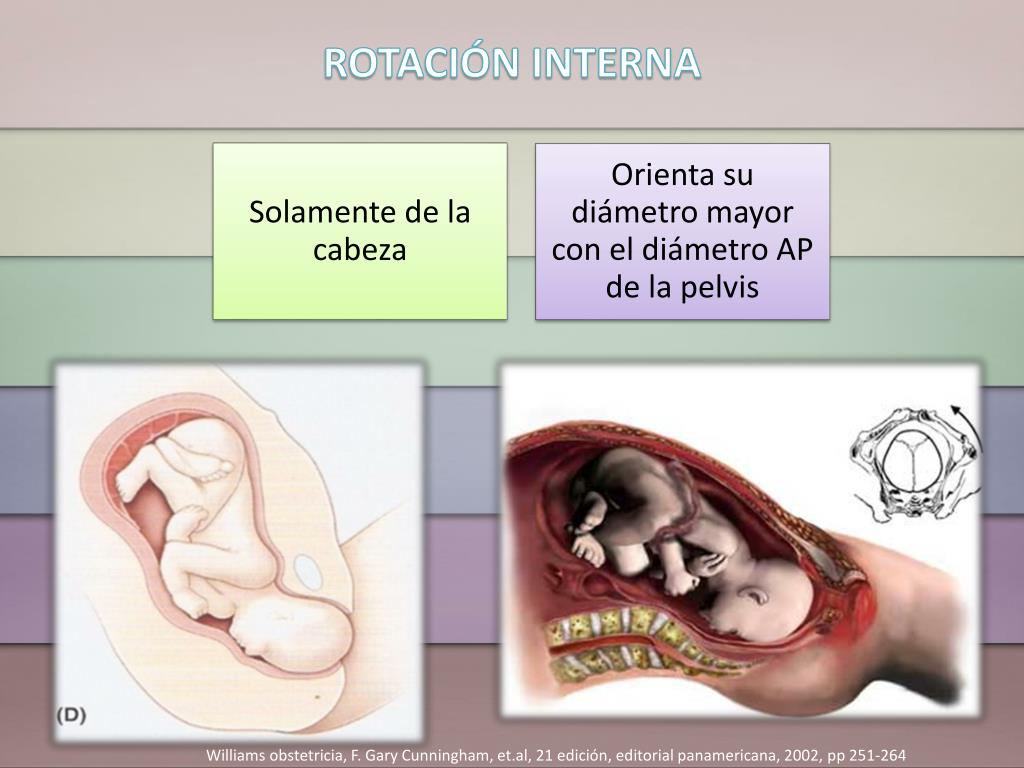 ROTACIÓN INTERNA

Solamente de la cabeza

Orienta su diámetro mayor con el diámetro AP de la pelvis

(D)

Williams obstetricia, F. Gary Cunningham, et.al, 21 edición, editorial panamericana, 2002, pp 251-264